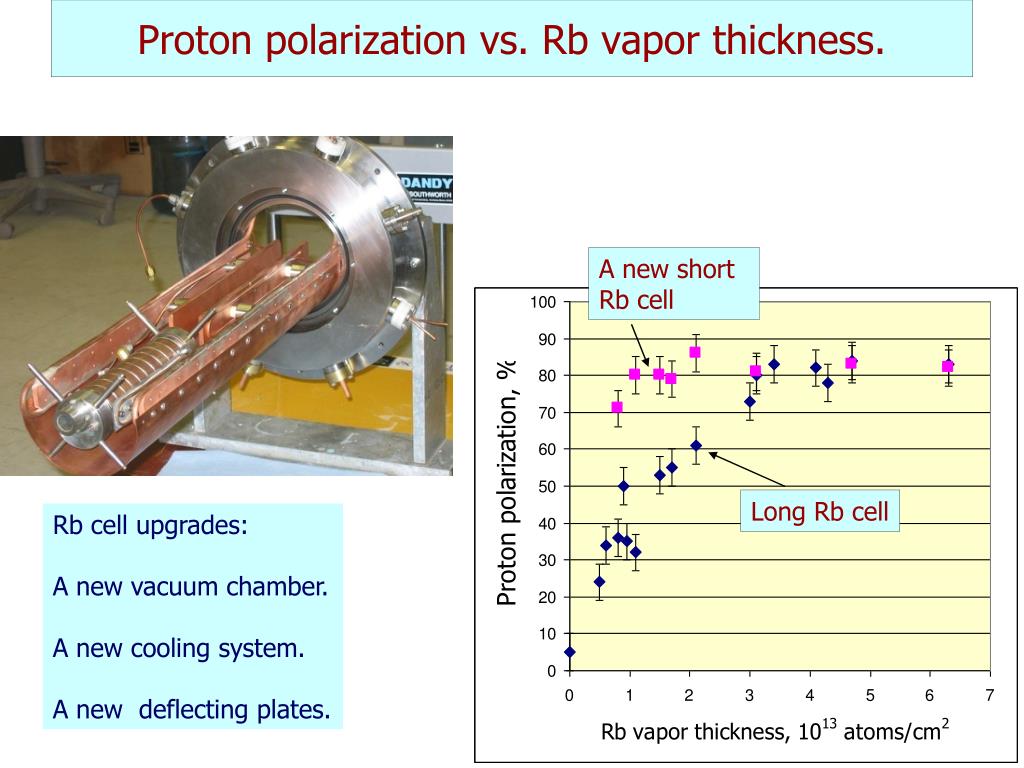 Proton polarization vs. Rb vapor thickness.

DANDY
SOUTHWORTH

Rb cell upgrades:

A new vacuum chamber.

A new cooling system.

A new deflecting plates.

A new short Rb cell

Long Rb cell

Proton polarization, %

100
90
80
70
60
50
40
30
20
10
0

0 1 2 3 4 5 6 7

Rb vapor thickness, $10^{13}$ atoms/cm$^2$